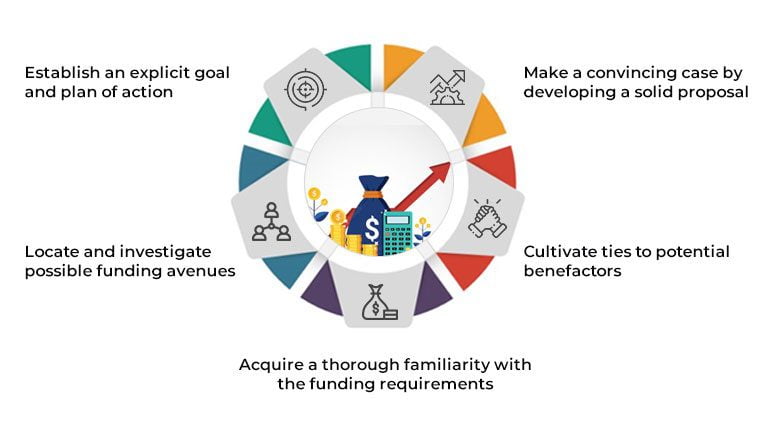 Establish an explicit goal and plan of action

Make a convincing case by developing a solid proposal

Locate and investigate possible funding avenues

Cultivate ties to potential benefactors

Acquire a thorough familiarity with the funding requirements